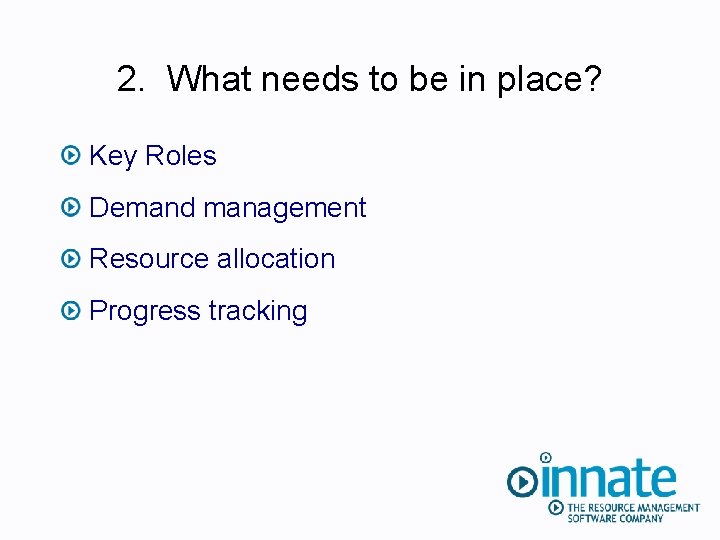 2. What needs to be in place?

Key Roles

Demand management

Resource allocation

Progress tracking

innate

THE RESOURCE MANAGEMENT SOFTWARE COMPANY